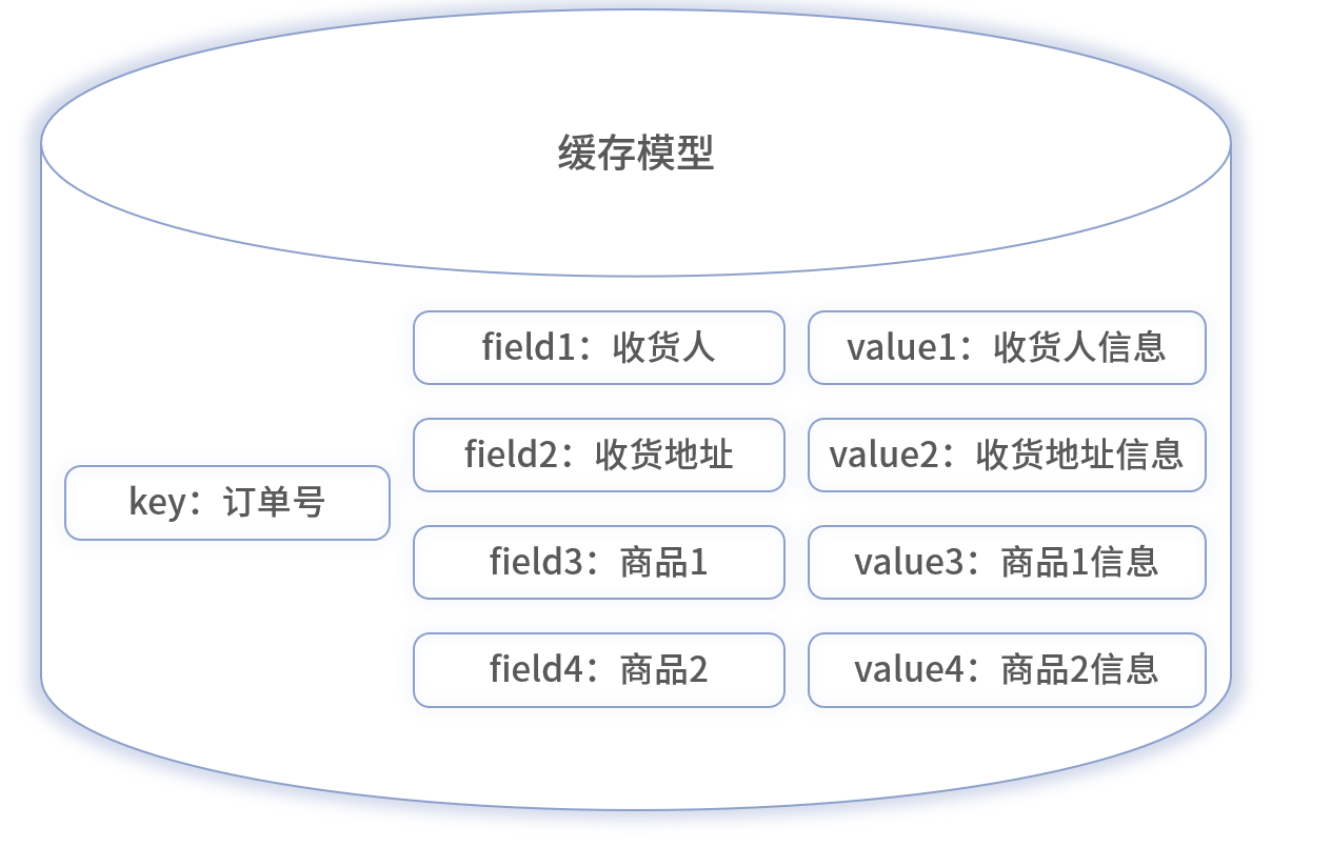 缓存模型

key：订单号

field1：收货人

value1：收货人信息

field2：收货地址

value2：收货地址信息

field3：商品1

value3：商品1信息

field4：商品2

value4：商品2信息